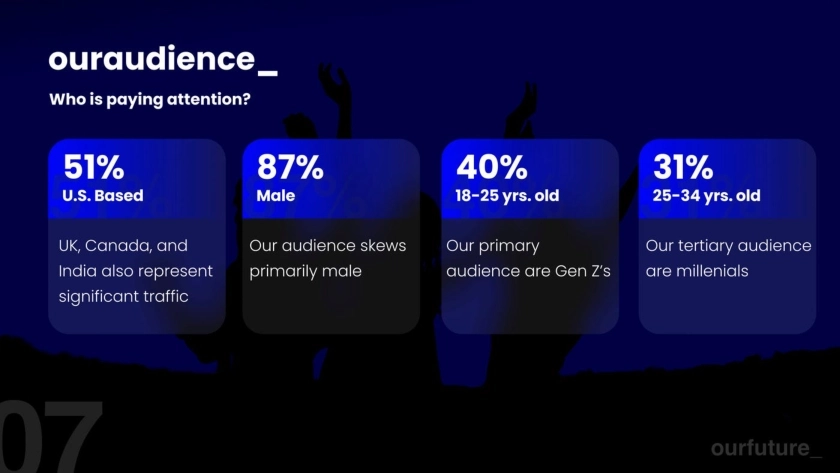 ouraudience_

Who is paying attention?

51%
U.S. Based

UK, Canada, and India also represent significant traffic

87%
Male

Our audience skews primarily male

40%
18-25 yrs. old

Our primary audience are Gen Z's

31%
25-34 yrs. old

Our tertiary audience are millenials

07

ourfuture_